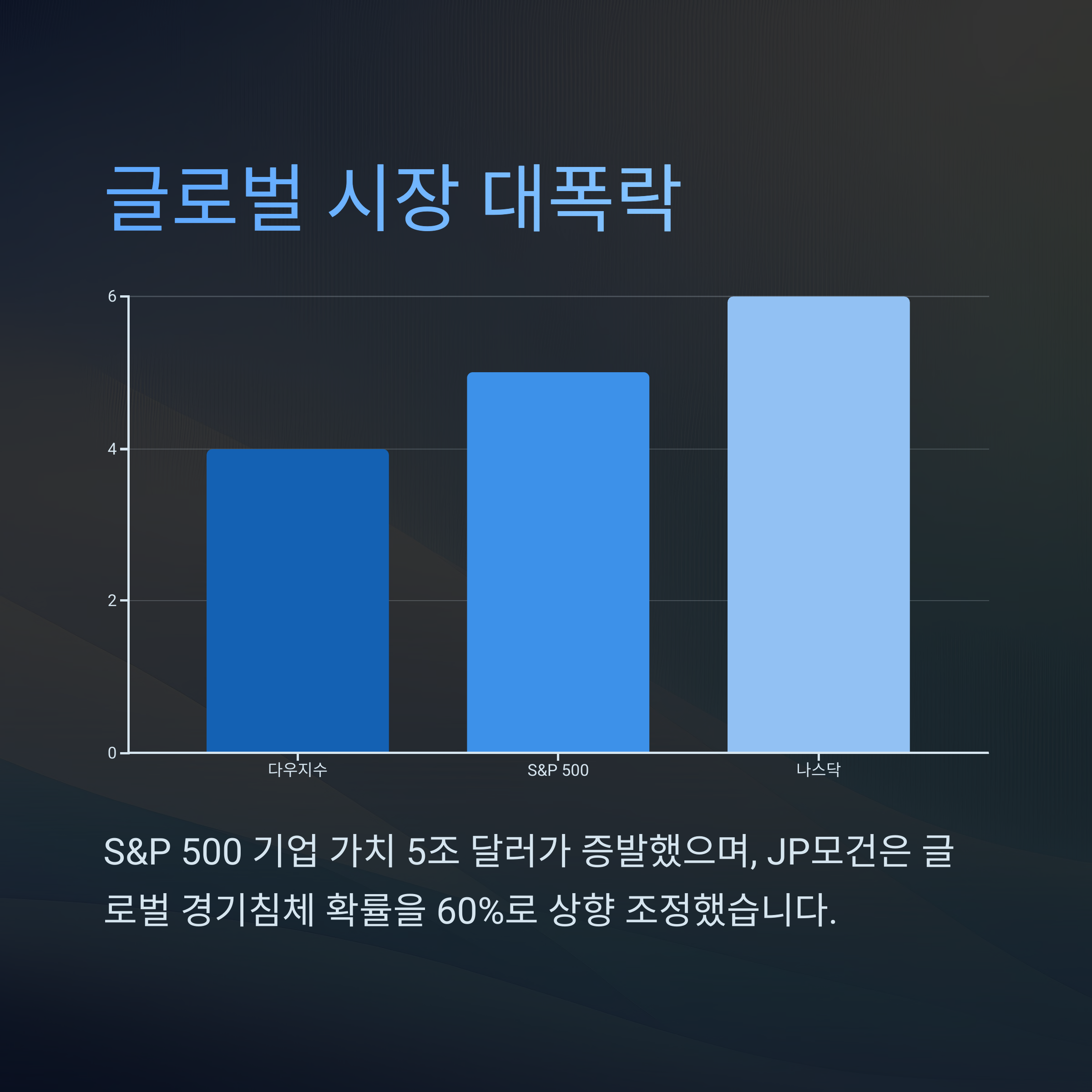 글로벌 시장 대폭락

6
4
2
0

다우지수
S&P 500
나스닥

S&P 500 기업 가치 5조 달러가 증발했으며, JP모건은 글로벌 경기침체 확률을 60%로 상향 조정했습니다.